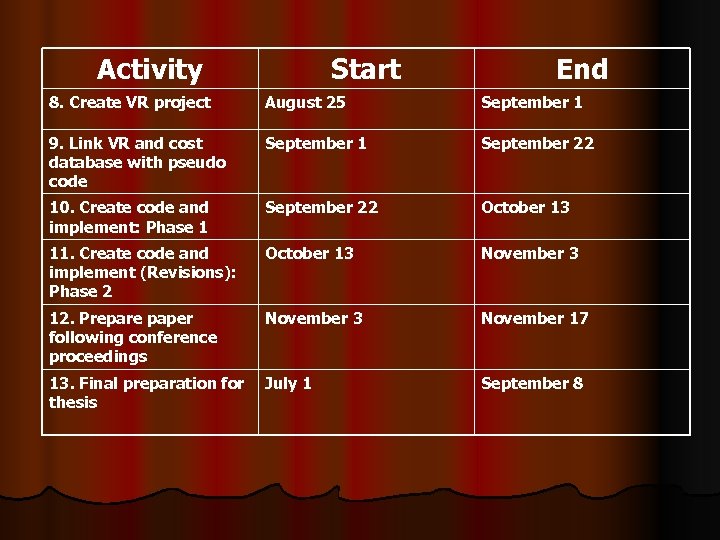 | Activity | Start | End |
|---|---|---|
| 8. Create VR project | August 25 | September 1 |
| 9. Link VR and cost database with pseudo code | September 1 | September 22 |
| 10. Create code and implement: Phase 1 | September 22 | October 13 |
| 11. Create code and implement (Revisions): Phase 2 | October 13 | November 3 |
| 12. Prepare paper following conference proceedings | November 3 | November 17 |
| 13. Final preparation for thesis | July 1 | September 8 |